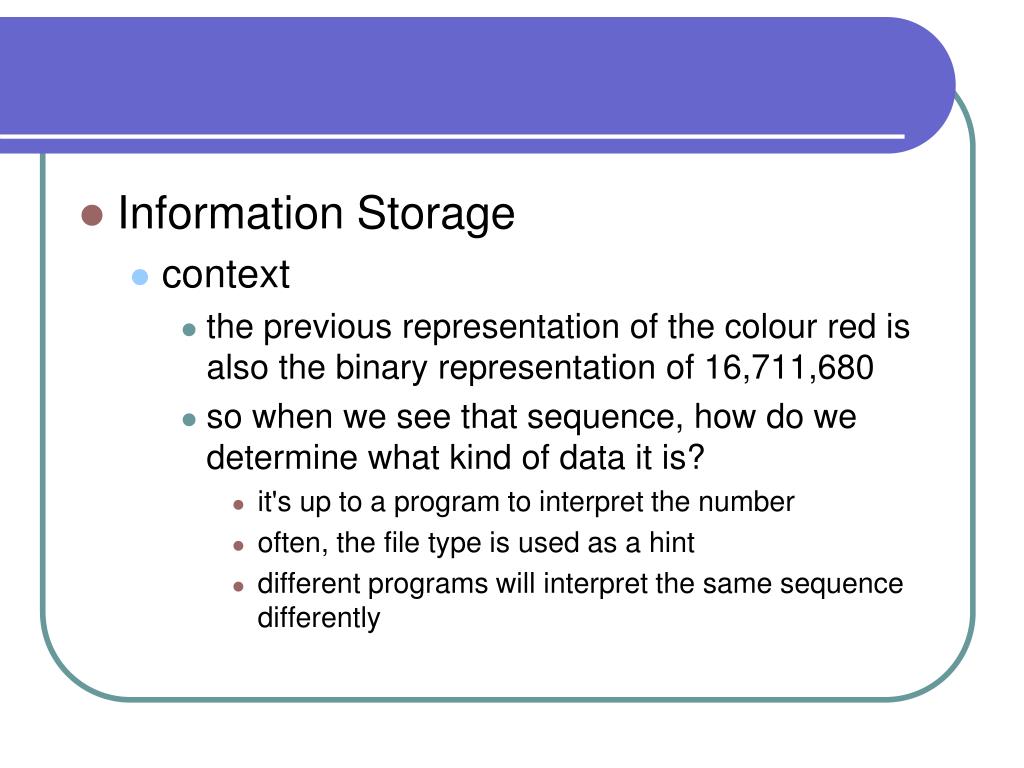 Information Storage

context

the previous representation of the colour red is also the binary representation of 16,711,680

so when we see that sequence, how do we determine what kind of data it is?

it's up to a program to interpret the number

often, the file type is used as a hint

different programs will interpret the same sequence differently